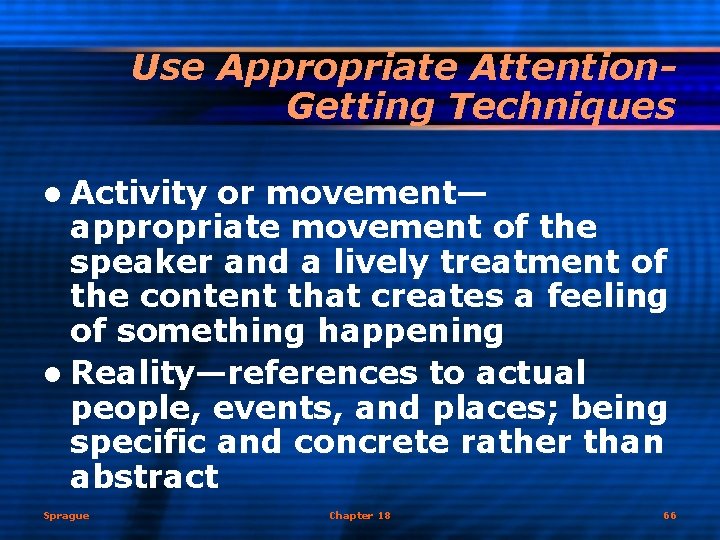 Use Appropriate Attention-Getting Techniques

• Activity or movement—appropriate movement of the speaker and a lively treatment of the content that creates a feeling of something happening

• Reality—references to actual people, events, and places; being specific and concrete rather than abstract

Sprague

Chapter 18

66